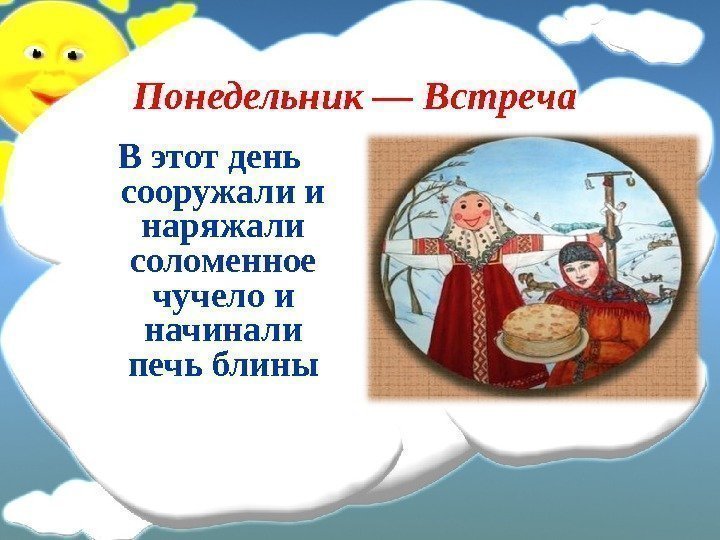 Понедельник — Встреча

В этот день сооружали и наряжали соломенное чучело и начинали печь блины